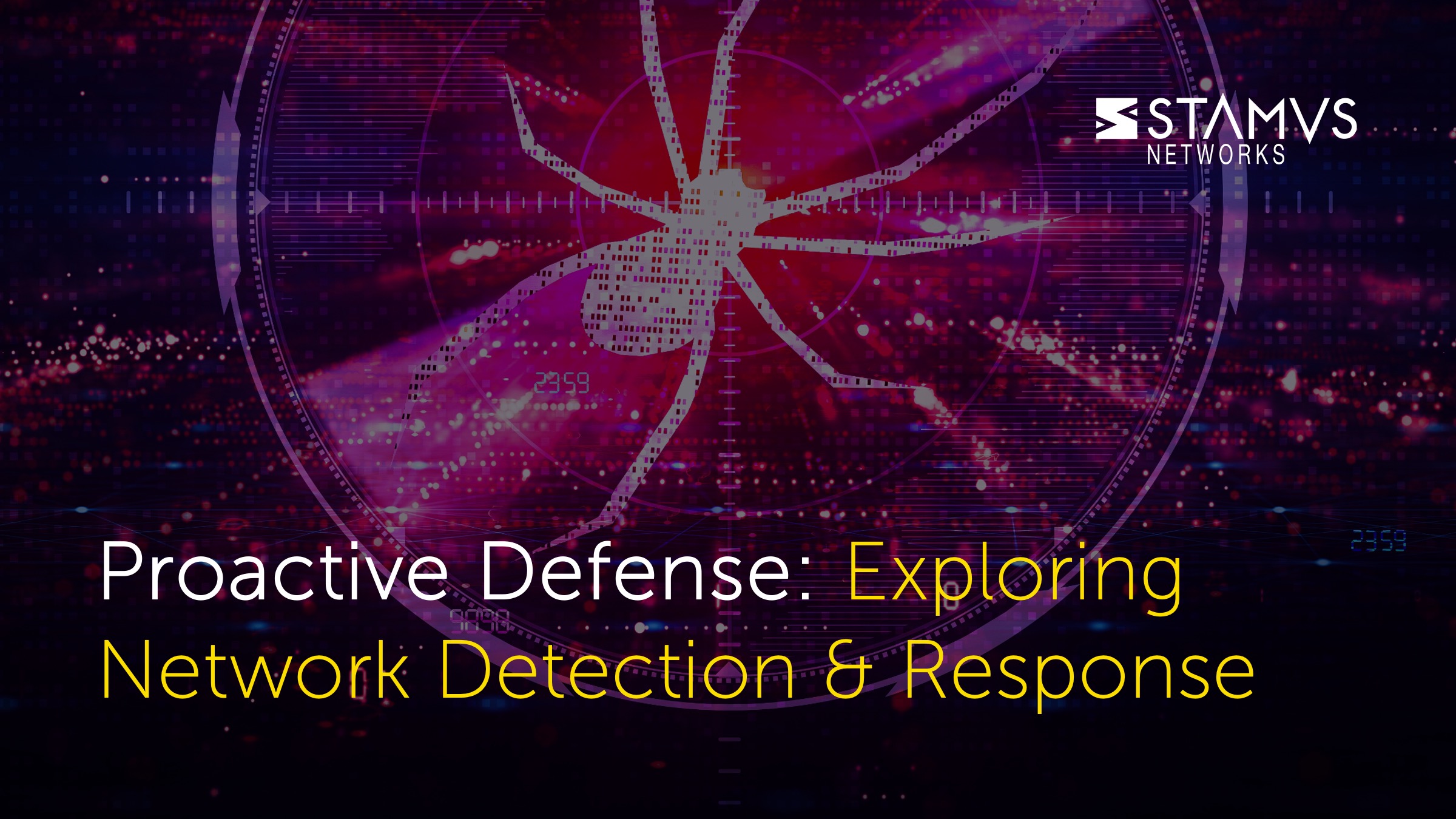 STAMVS NETWORKS

2359

2359

Proactive Defense: Exploring Network Detection & Response